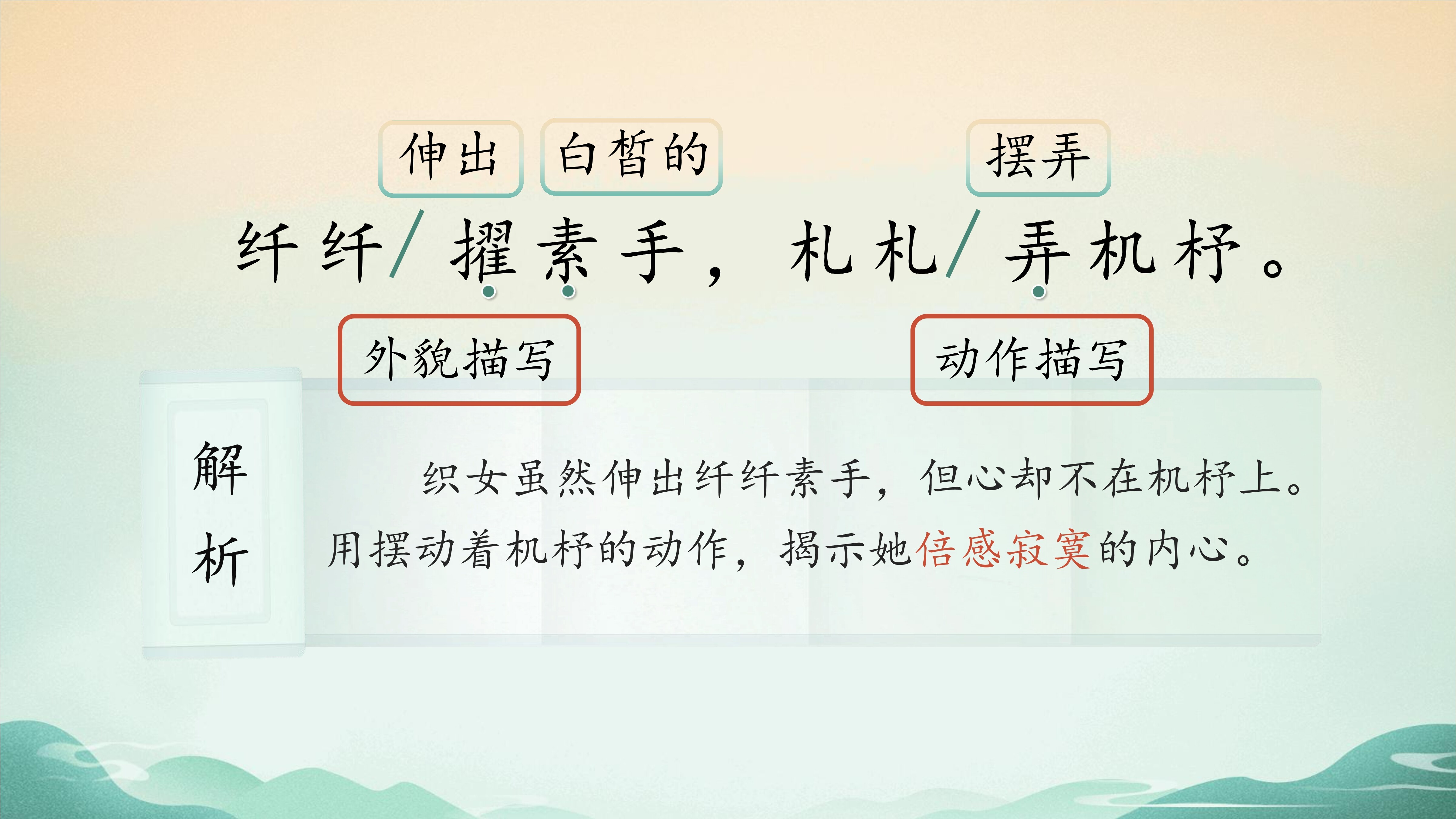 伸出 白皙的 摆弄

纤纤/擢素手，札札/弄机杼。

外貌描写 动作描写

解析

织女虽然伸出纤纤素手，但心却不在机杼上。用摆动着机杼的动作，揭示她倍感寂寞的内心。